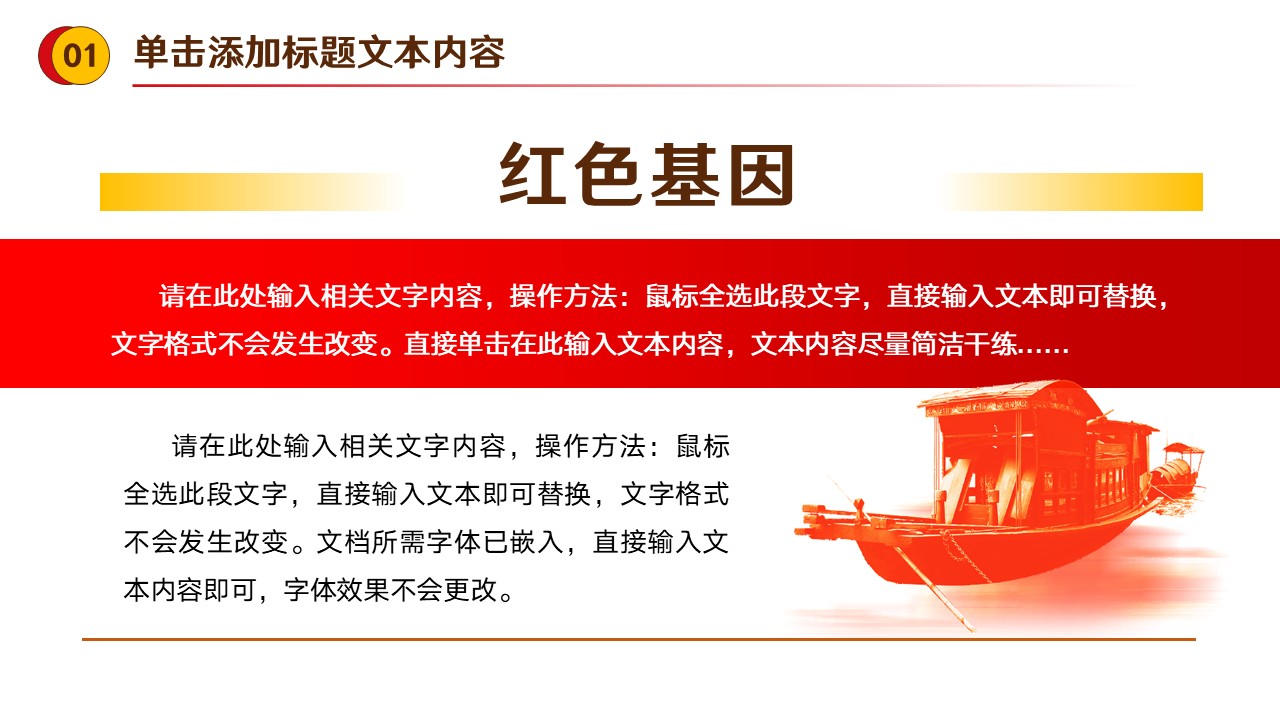 01 单击添加标题文本内容

红色基因

请在此处输入相关文字内容，操作方法：鼠标全选此段文字，直接输入文本即可替换，文字格式不会发生改变。直接单击在此输入文本内容，文本内容尽量简洁干练……

请在此处输入相关文字内容，操作方法：鼠标全选此段文字，直接输入文本即可替换，文字格式不会发生改变。文档所需字体已嵌入，直接输入文本内容即可，字体效果不会更改。